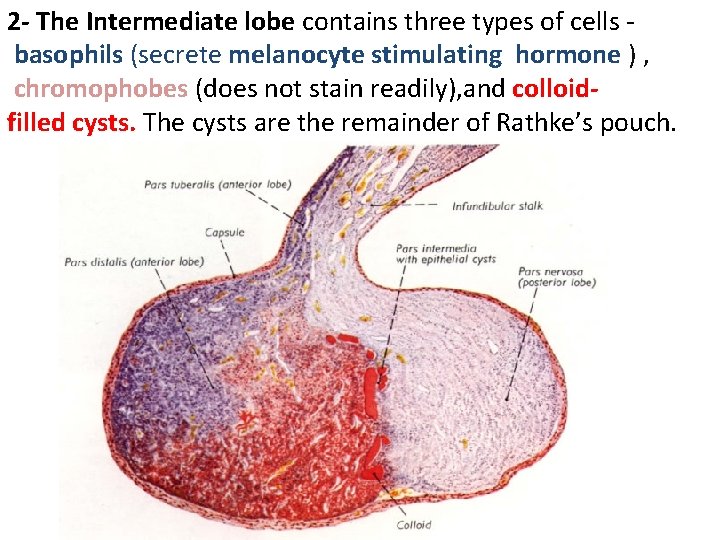 2- The Intermediate lobe contains three types of cells - basophils (secrete melanocyte stimulating hormone ) , chromophobes (does not stain readily),and colloid-filled cysts. The cysts are the remainder of Rathke's pouch.

Pars tuberalis (anterior lobe)

Infundibular stalk

Capsule

Pars distalis (anterior lobe)

Pars intermedia with epithelial cysts

Pars nervosa (posterior lobe)

Colloid